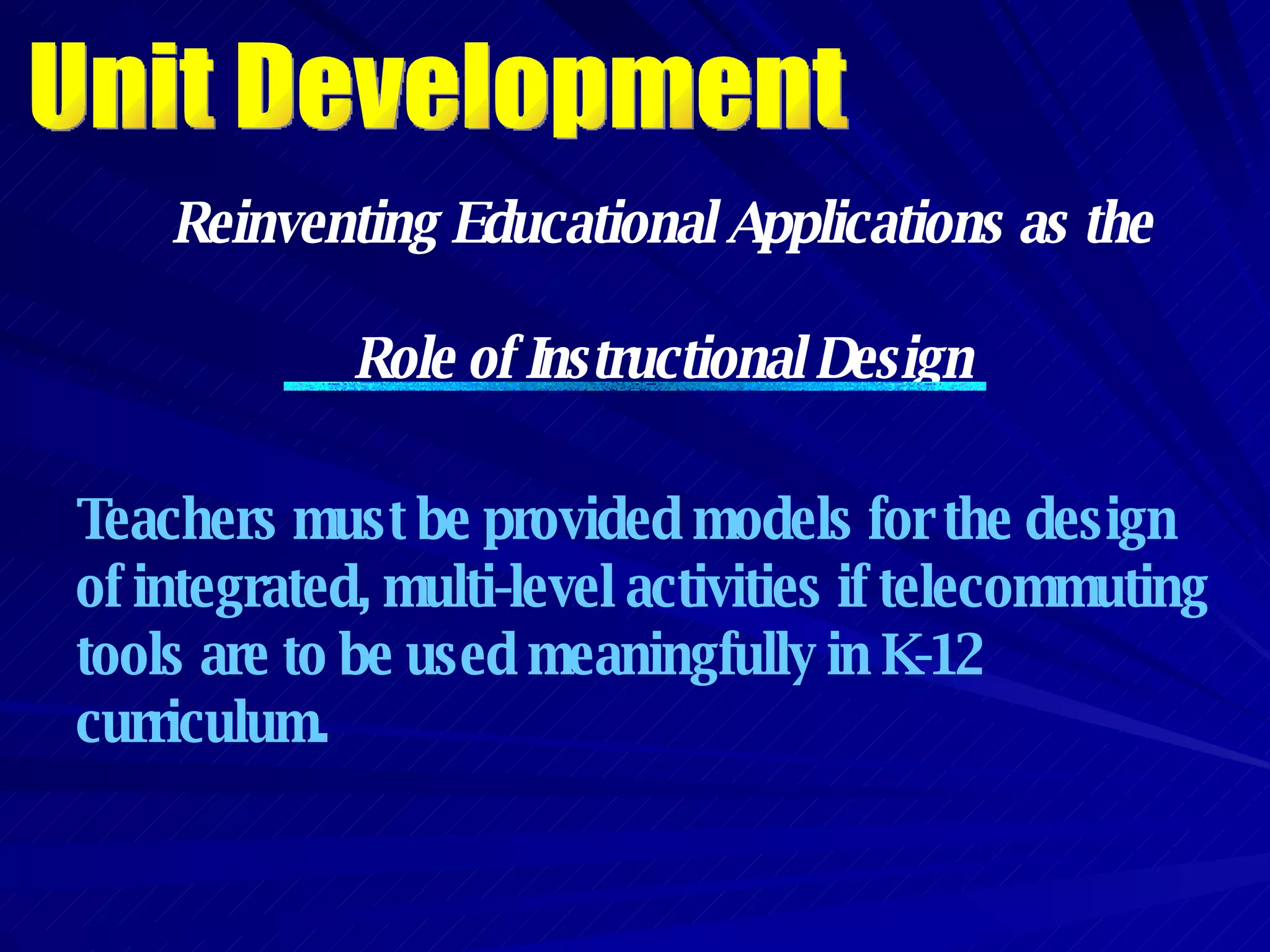 Unit Development

Reinventing Educational Applications as the

Role of Instructional Design

Teachers must be provided models for the design of integrated, multi-level activities if telecommuting tools are to be used meaningfully in K-12 curriculum.